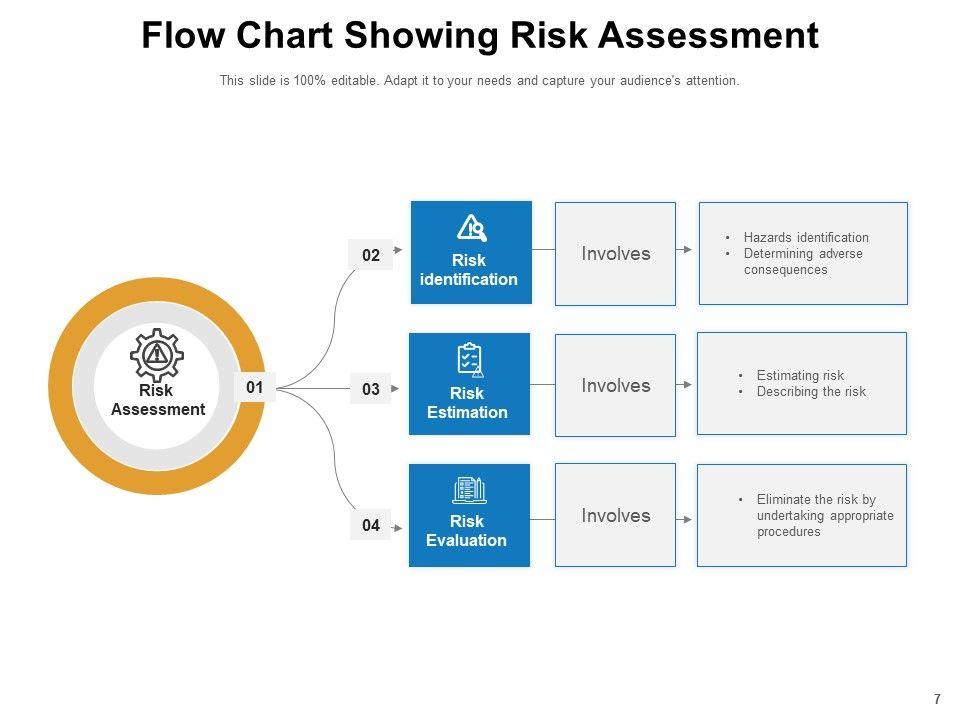 Flow Chart Showing Risk Assessment

This slide is 100% editable. Adapt it to your needs and capture your audience's attention.

Risk Assessment

01

02

Risk identification

Involves

• Hazards identification
• Determining adverse consequences

03

Risk Estimation

Involves

• Estimating risk
• Describing the risk

04

Risk Evaluation

Involves

• Eliminate the risk by undertaking appropriate procedures

7